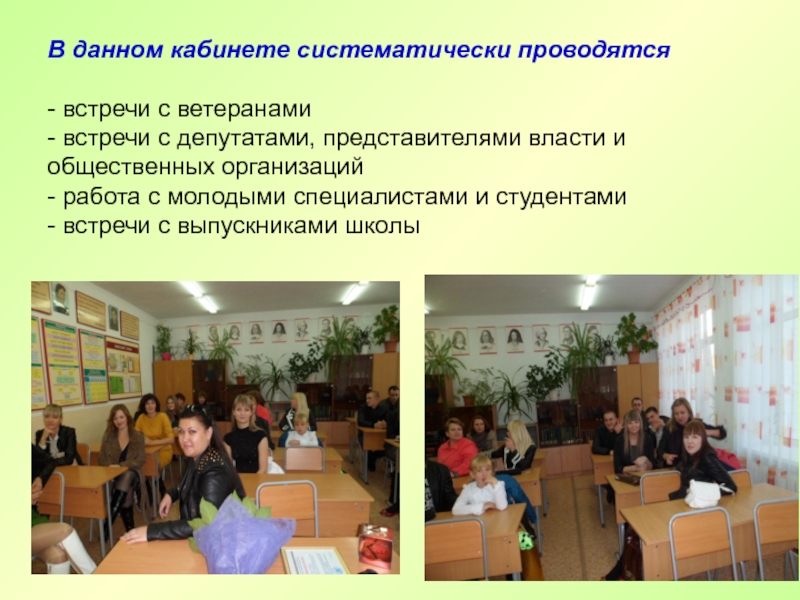 В данном кабинете систематически проводятся

- встречи с ветеранами
- встречи с депутатами, представителями власти и общественных организаций
- работа с молодыми специалистами и студентами
- встречи с выпускниками школы